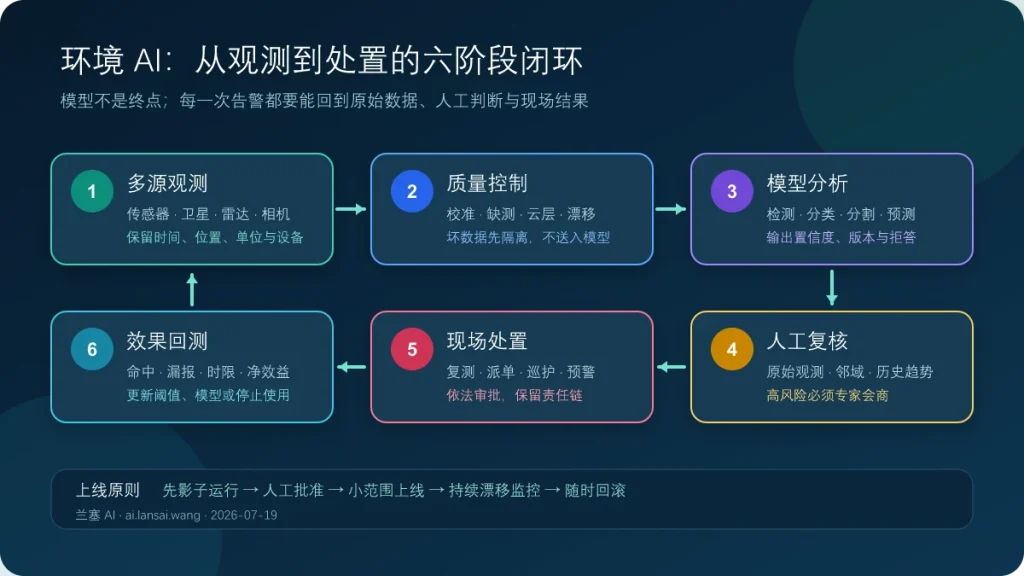 环境 AI：从观测到处置的六阶段闭环

模型不是终点；每一次告警都要能回到原始数据、人工判断与现场结果

1 多源观测
传感器 · 卫星 · 雷达 · 相机
保留时间、位置、单位与设备

2 质量控制
校准 · 缺测 · 云层 · 漂移
坏数据先隔离，不送入模型

3 模型分析
检测 · 分类 · 分割 · 预测
输出置信度、版本与拒答

4 人工复核
原始观测 · 邻域 · 历史趋势
高风险必须专家会商

5 现场处置
复测 · 派单 · 巡护 · 预警
依法审批，保留责任链

6 效果回测
命中 · 漏报 · 时限 · 净效益
更新阈值、模型或停止使用

上线原则 先影子运行 → 人工批准 → 小范围上线 → 持续漂移监控 → 随时回滚

兰塞 AI · ai.lansai.wang · 2026-07-19